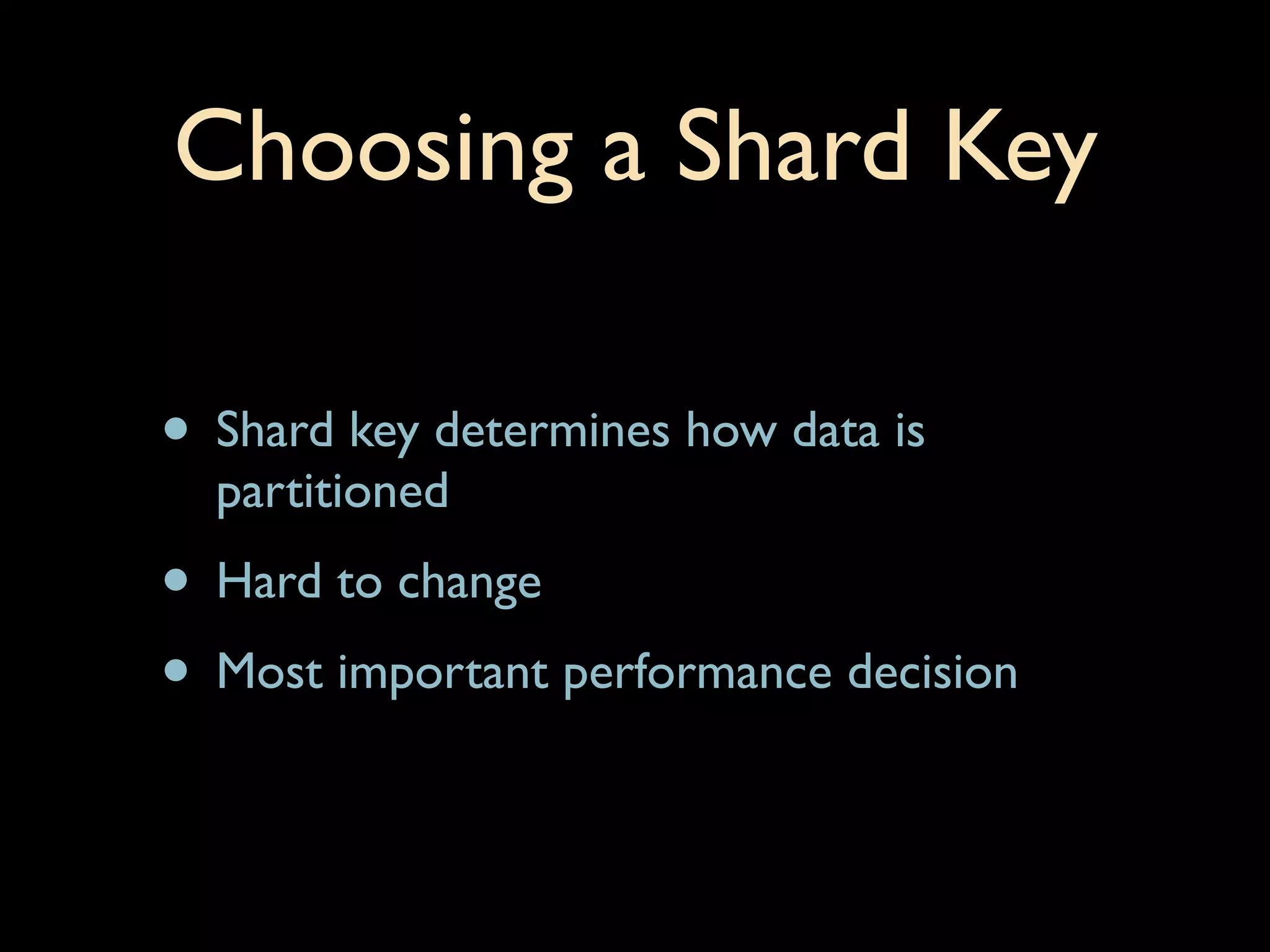 Choosing a Shard Key

• Shard key determines how data is partitioned
• Hard to change
• Most important performance decision